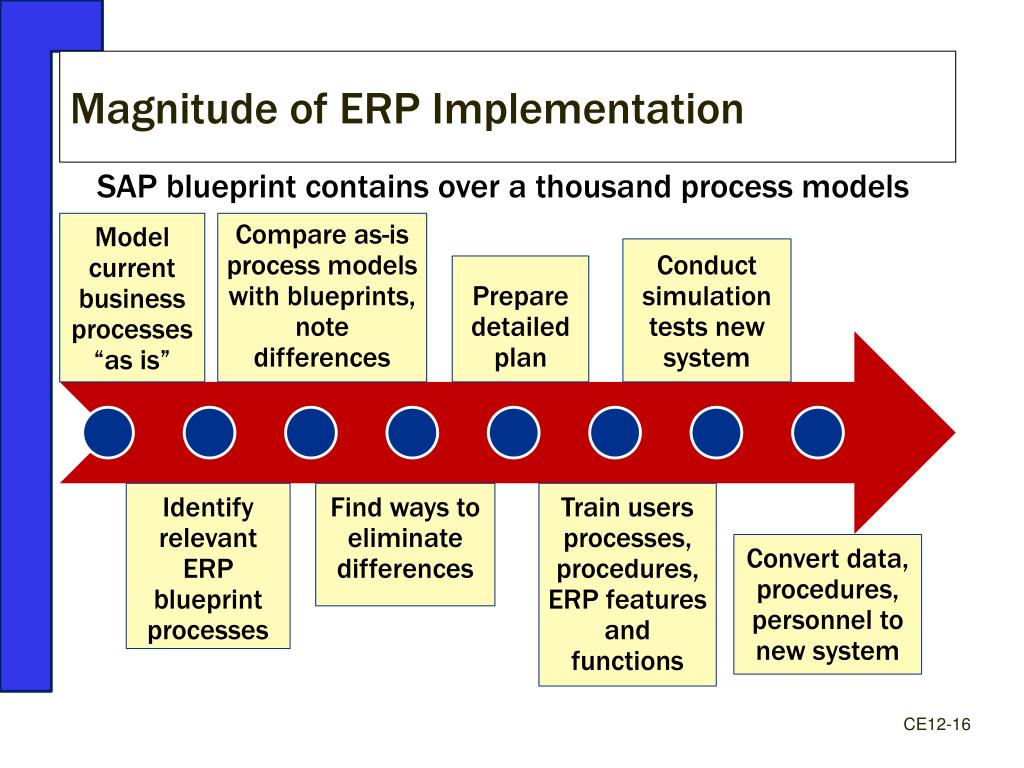 Magnitude of ERP Implementation

SAP blueprint contains over a thousand process models

Model current business processes “as is”

Compare as-is process models with blueprints, note differences

Prepare detailed plan

Conduct simulation tests new system

Identify relevant ERP blueprint processes

Find ways to eliminate differences

Train users processes, procedures, ERP features and functions

Convert data, procedures, personnel to new system

CE12-16